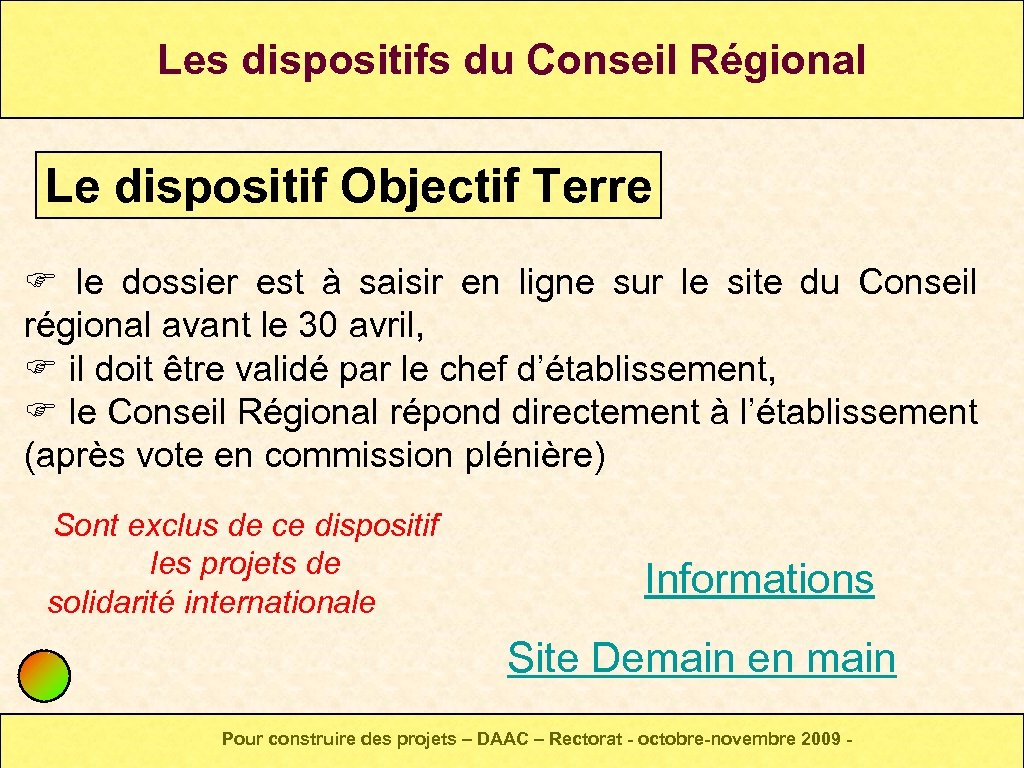 Les dispositifs du Conseil Régional

Le dispositif Objectif Terre

☞ le dossier est à saisir en ligne sur le site du Conseil régional avant le 30 avril,
☞ il doit être validé par le chef d'établissement,
☞ le Conseil Régional répond directement à l'établissement (après vote en commission plénière)

Sont exclus de ce dispositif les projets de solidarité internationale

Informations

Site Demain en main

Pour construire des projets – DAAC – Rectorat - octobre-novembre 2009 -